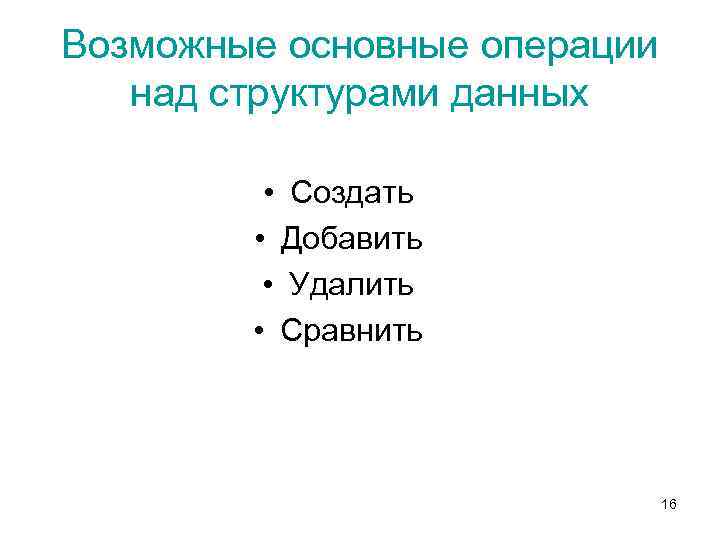 Возможные основные операции над структурами данных

• Создать
• Добавить
• Удалить
• Сравнить

16